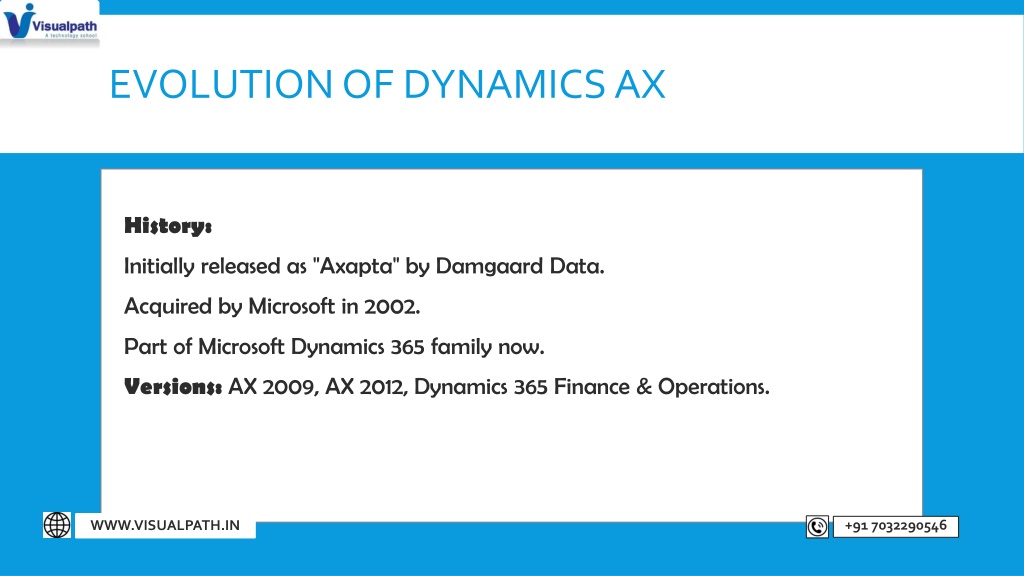 Visualpath
A technology school

EVOLUTION OF DYNAMICS AX

History:

Initially released as "Axapta" by Damgaard Data.

Acquired by Microsoft in 2002.

Part of Microsoft Dynamics 365 family now.

Versions: AX 2009, AX 2012, Dynamics 365 Finance & Operations.

WWW.VISUALPATH.IN

+91 7032290546